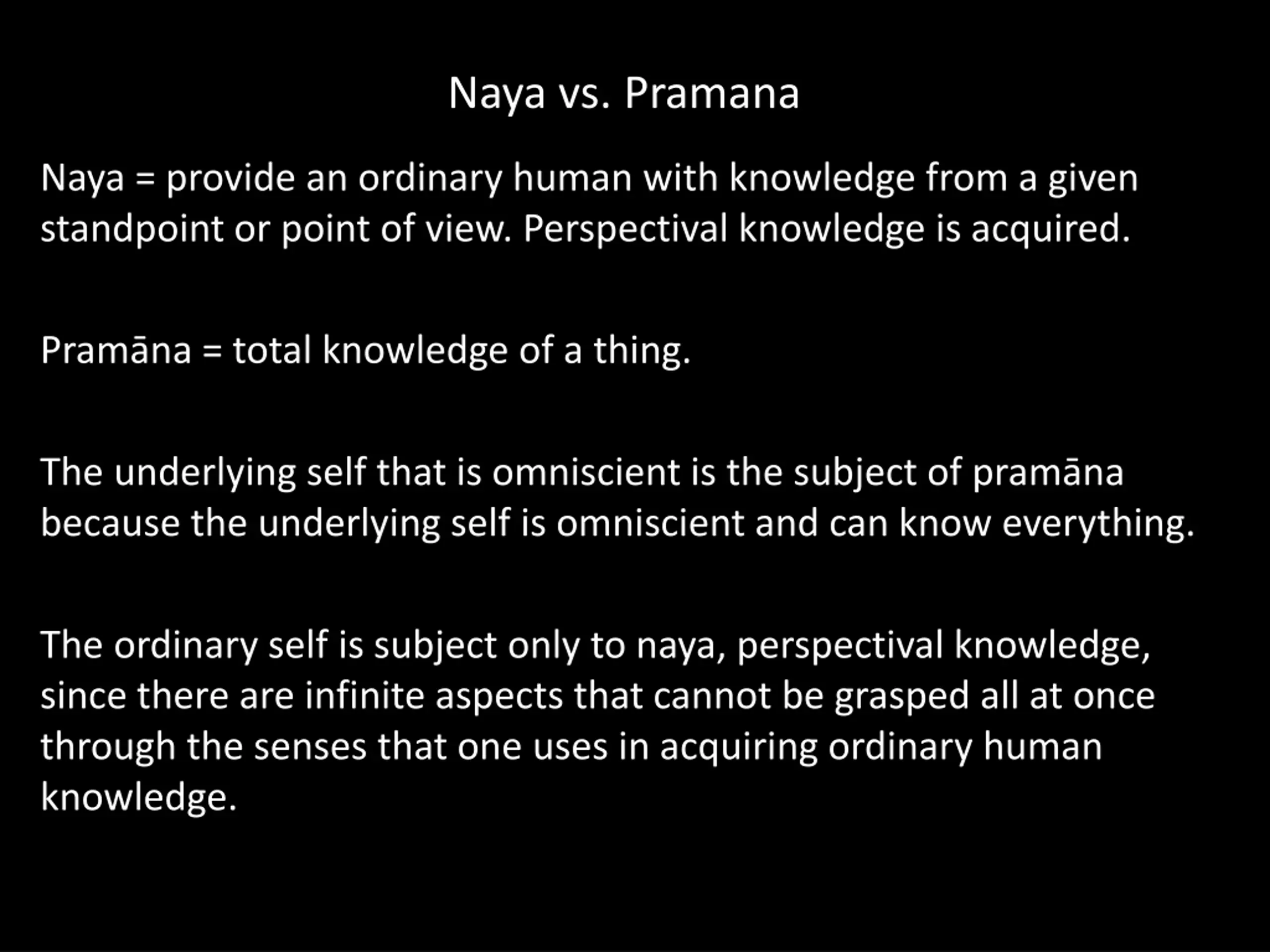 Naya vs. Pramana

Naya = provide an ordinary human with knowledge from a given standpoint or point of view. Perspectival knowledge is acquired.

Pramāna = total knowledge of a thing.

The underlying self that is omniscient is the subject of pramāna because the underlying self is omniscient and can know everything.

The ordinary self is subject only to naya, perspectival knowledge, since there are infinite aspects that cannot be grasped all at once through the senses that one uses in acquiring ordinary human knowledge.